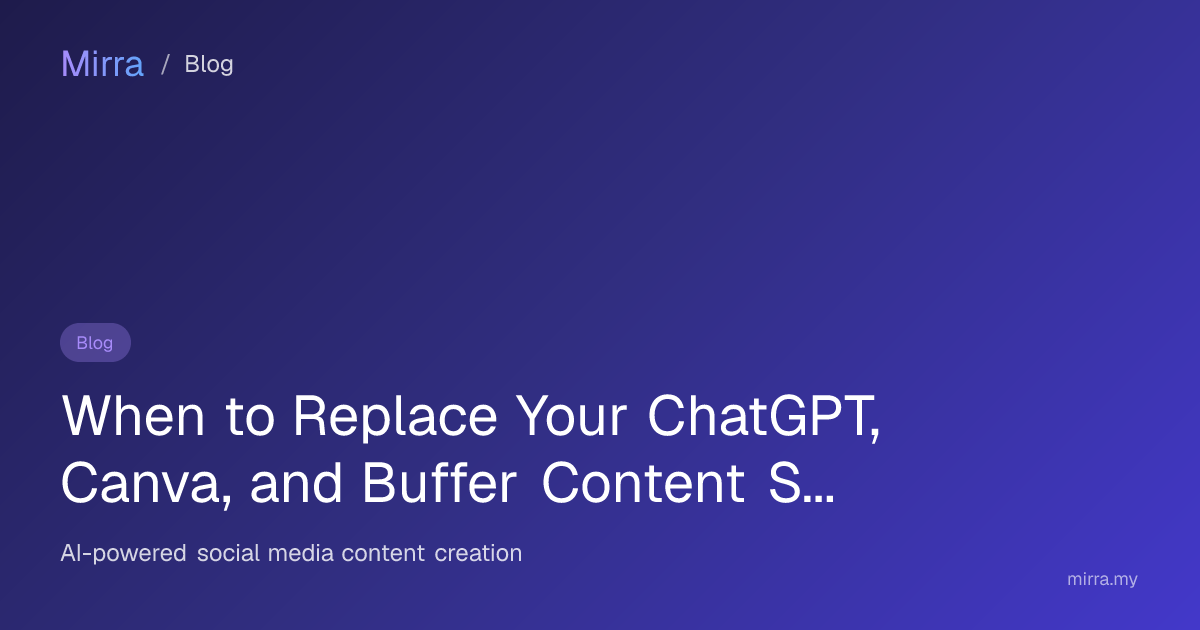 Mirra / Blog

Blog

When to Replace Your ChatGPT, Canva, and Buffer Content S...

AI-powered social media content creation

mirra.my